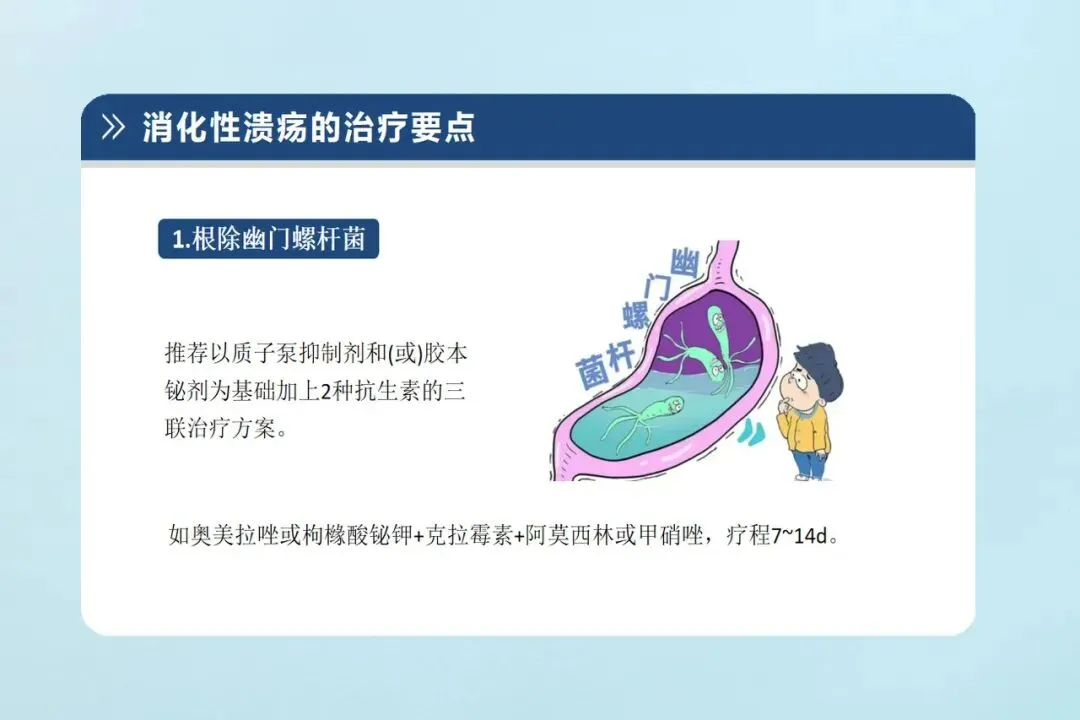 消化性溃疡的治疗要点

1.根除幽门螺杆菌

推荐以质子泵抑制剂和(或)胶本铋剂为基础加上2种抗生素的三联治疗方案。

幽门螺杆菌

如奥美拉唑或枸橼酸铋钾+克拉霉素+阿莫西林或甲硝唑，疗程7~14d。